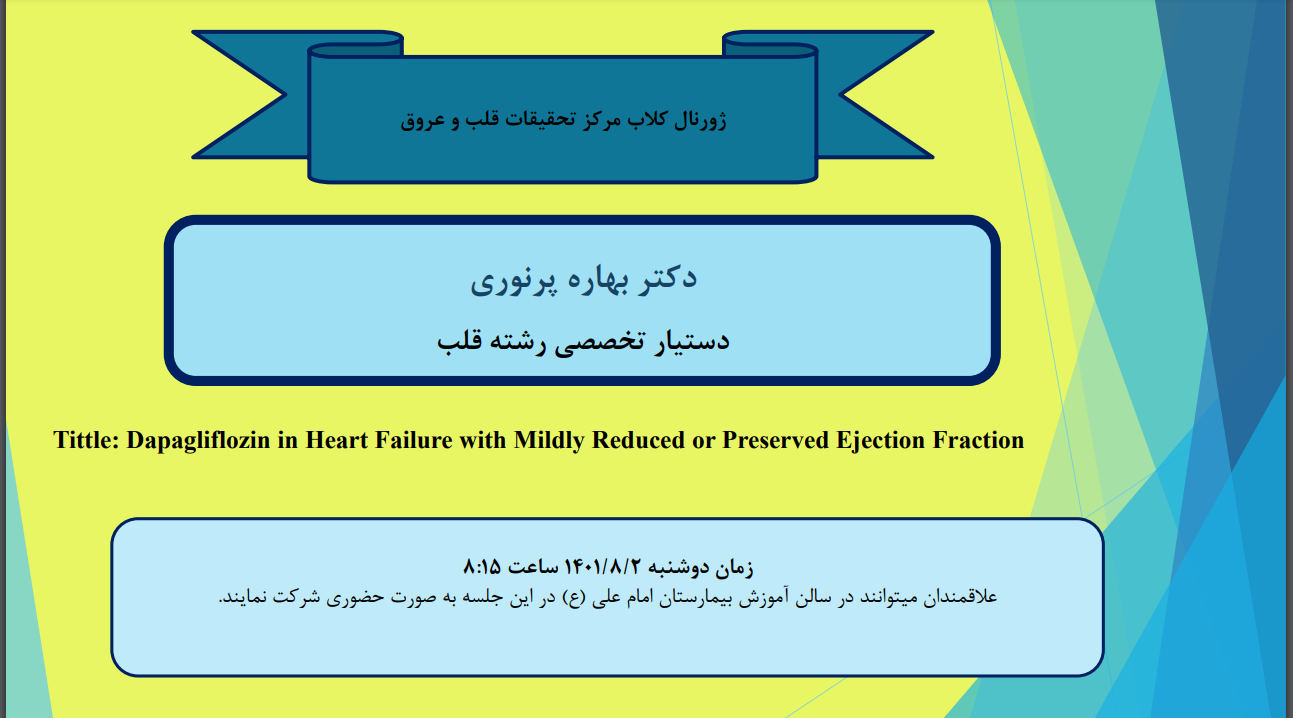 ژورنال کلاب مرکز تحقیقات قلب و عروق

دکتر بهاره پرنوری

دستیار تخصصی رشته قلب

Tittle: Dapagliflozin in Heart Failure with Mildly Reduced or Preserved Ejection Fraction

زمان دوشنبه ۱۴۰۱/۸/۲ ساعت ۸:۱۵

علاقمندان میتوانند در سالن آموزش بیمارستان امام علی (ع) در این جلسه به صورت حضوری شرکت نمایند.